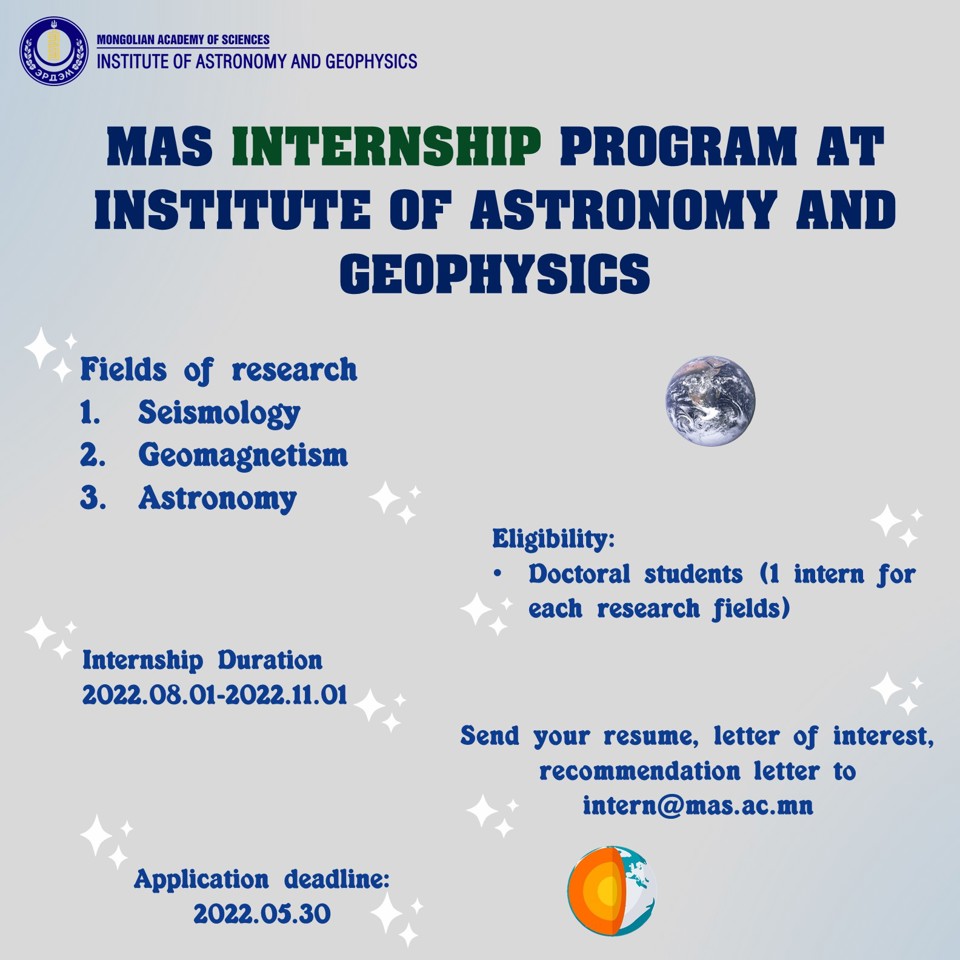 ЭРДЭМ

MONGOLIAN ACADEMY OF SCIENCES
INSTITUTE OF ASTRONOMY AND GEOPHYSICS

MAS INTERNSHIP PROGRAM AT INSTITUTE OF ASTRONOMY AND GEOPHYSICS

Fields of research
1. Seismology
2. Geomagnetism
3. Astronomy

Eligibility:
• Doctoral students (1 intern for each research fields)

Internship Duration
2022.08.01-2022.11.01

Send your resume, letter of interest, recommendation letter to intern@mas.ac.mn

Application deadline:
2022.05.30